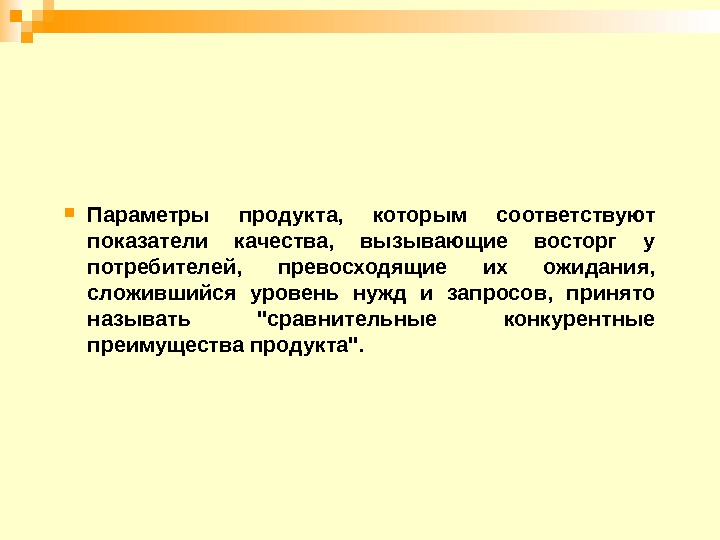 Параметры продукта, которым соответствуют показатели качества, вызывающие восторг у потребителей, превосходящие их ожидания, сложившийся уровень нужд и запросов, принято называть "сравнительные конкурентные преимущества продукта".